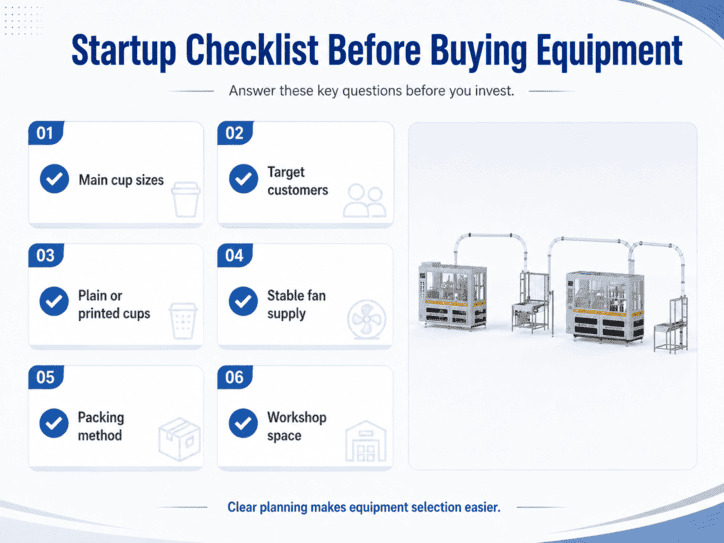 Startup Checklist Before Buying Equipment

Answer these key questions before you invest.

01
Main cup sizes

02
Target customers

03
Plain or printed cups

04
Stable fan supply

05
Packing method

06
Workshop space

Clear planning makes equipment selection easier.